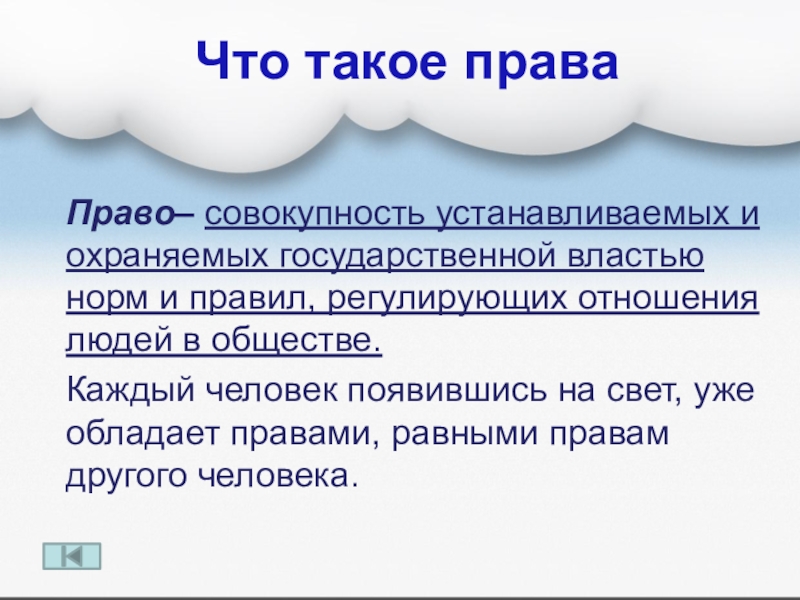 Что такое права

Право– совокупность устанавливаемых и охраняемых государственной властью норм и правил, регулирующих отношения людей в обществе.

Каждый человек появившись на свет, уже обладает правами, равными правам другого человека.